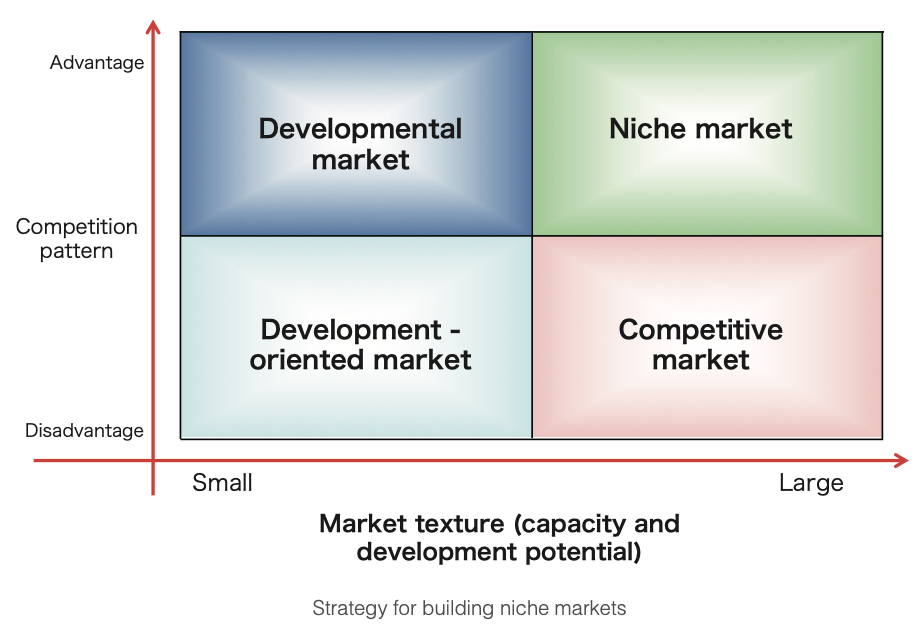 Advantage

Competition pattern

Disadvantage

Developmental market

Niche market

Development - oriented market

Competitive market

Small

Large

Market texture (capacity and development potential)

Strategy for building niche markets